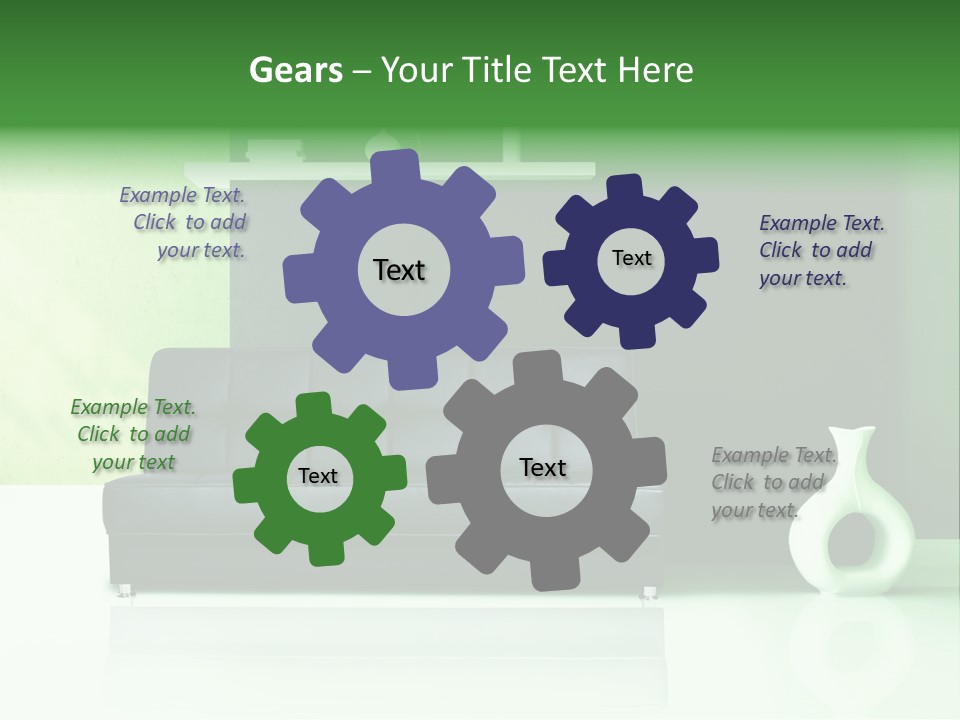 Gears – Your Title Text Here

Example Text. Click to add your text.

Text

Text

Example Text. Click to add your text.

Example Text. Click to add your text

Text

Text

Example Text. Click to add your text.